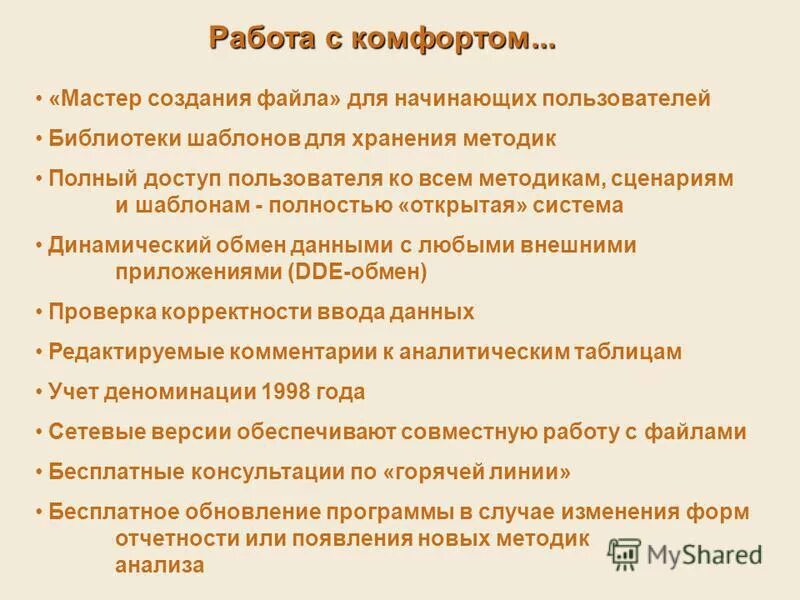 Работа с комфортом...

• «Мастер создания файла» для начинающих пользователей

• Библиотеки шаблонов для хранения методик

• Полный доступ пользователя ко всем методикам, сценариям и шаблонам - полностью «открытая» система

• Динамический обмен данными с любыми внешними приложениями (DDE-обмен)

• Проверка корректности ввода данных

• Редактируемые комментарии к аналитическим таблицам

• Учет деноминации 1998 года

• Сетевые версии обеспечивают совместную работу с файлами

• Бесплатные консультации по «горячей линии»

• Бесплатное обновление программы в случае изменения форм отчетности или появления новых методик анализа

MyShared